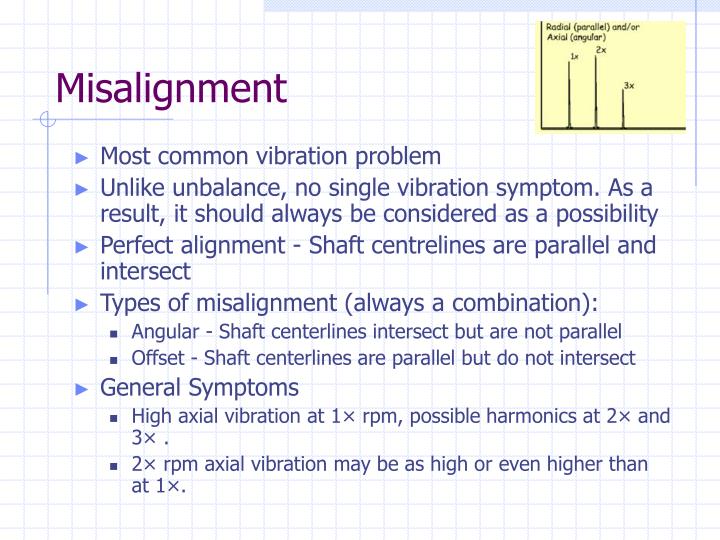 Radial (parallel) and/or
Axial (angular)
1x
2x
3x

Misalignment

► Most common vibration problem
► Unlike unbalance, no single vibration symptom. As a result, it should always be considered as a possibility
► Perfect alignment - Shaft centrelines are parallel and intersect
► Types of misalignment (always a combination):
▪ Angular - Shaft centerlines intersect but are not parallel
▪ Offset - Shaft centerlines are parallel but do not intersect
► General Symptoms
▪ High axial vibration at 1× rpm, possible harmonics at 2× and 3× .
▪ 2× rpm axial vibration may be as high or even higher than at 1×.